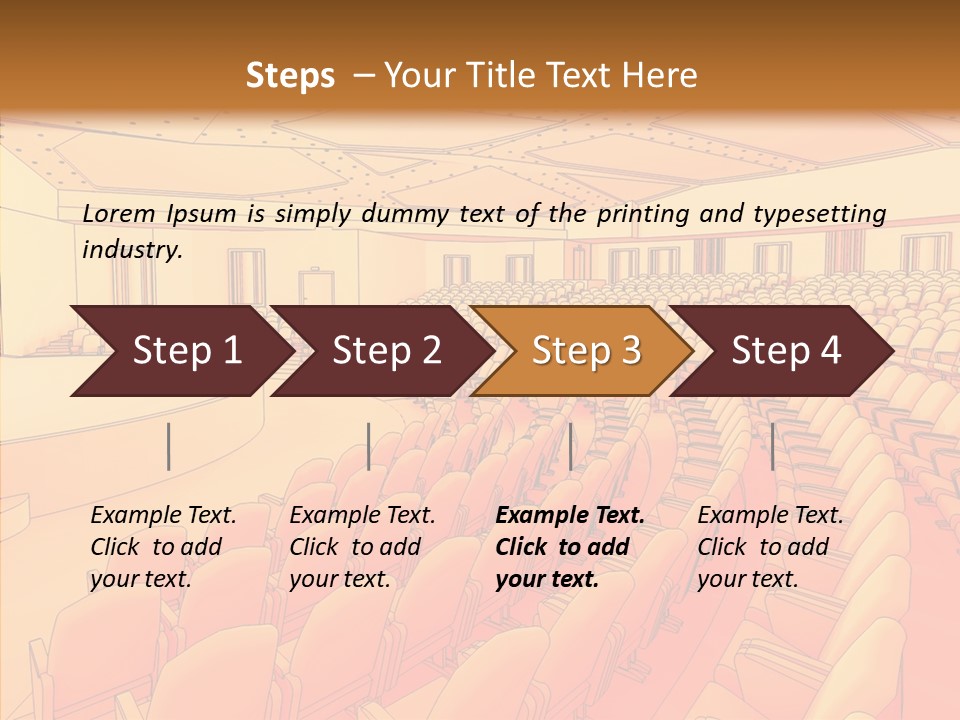 Steps – Your Title Text Here

Lorem Ipsum is simply dummy text of the printing and typesetting industry.

Step 1

Step 2

Step 3

Step 4

Example Text. Click to add your text.

Example Text. Click to add your text.

Example Text. Click to add your text.

Example Text. Click to add your text.